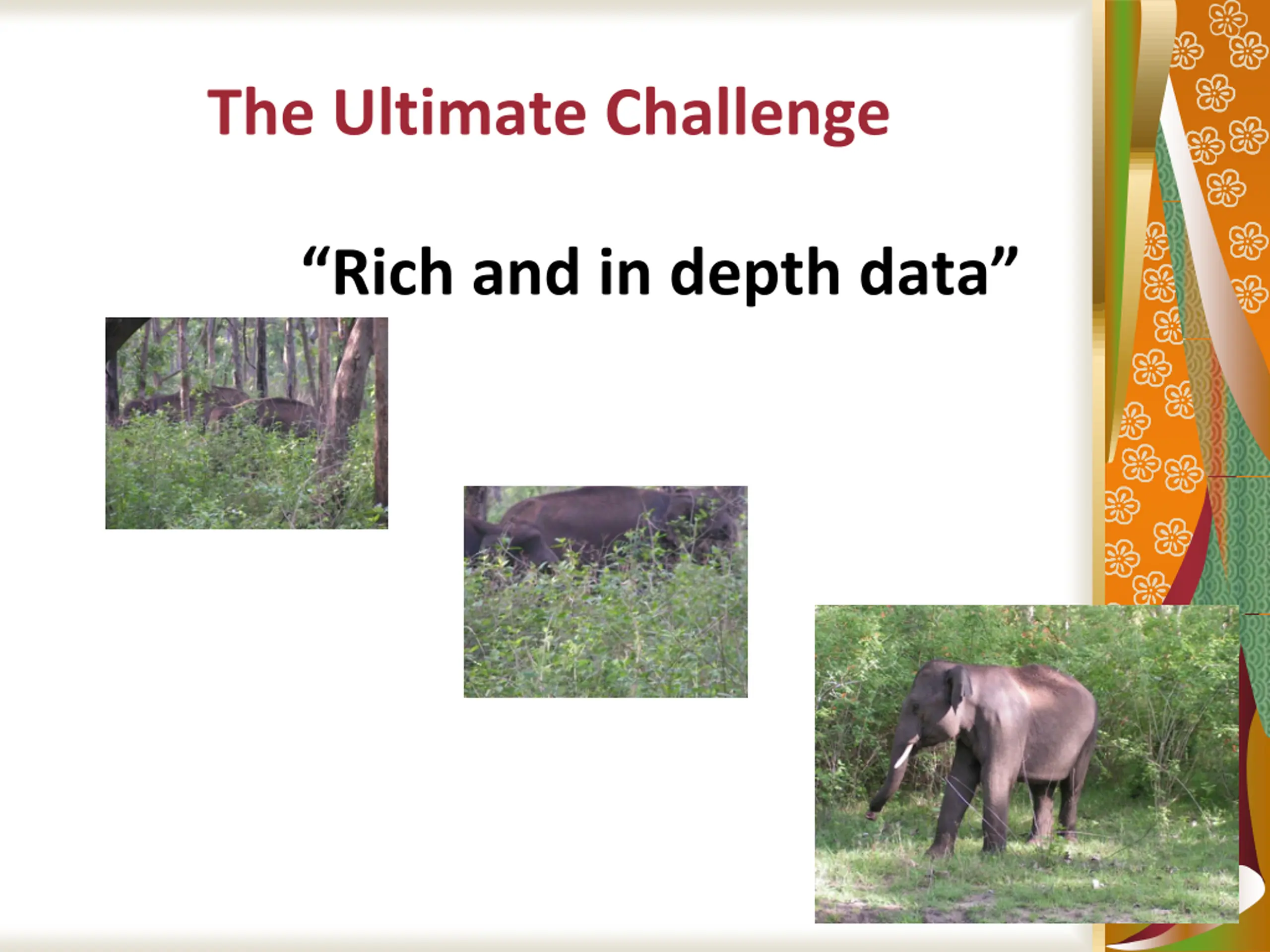 The Ultimate Challenge

“Rich and in depth data”